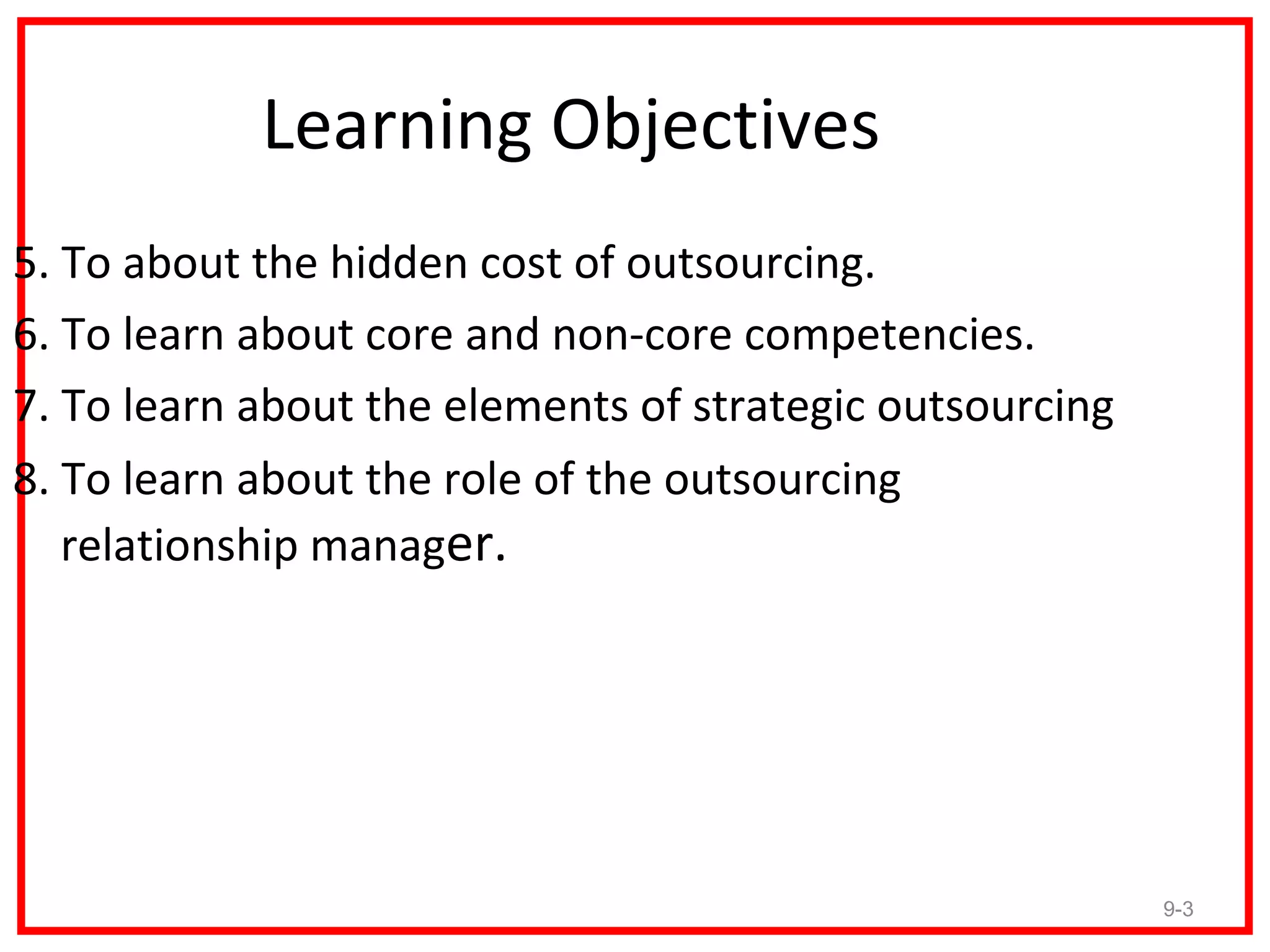 Learning Objectives

5. To about the hidden cost of outsourcing.

6. To learn about core and non-core competencies.

7. To learn about the elements of strategic outsourcing

8. To learn about the role of the outsourcing relationship manager.

9-3